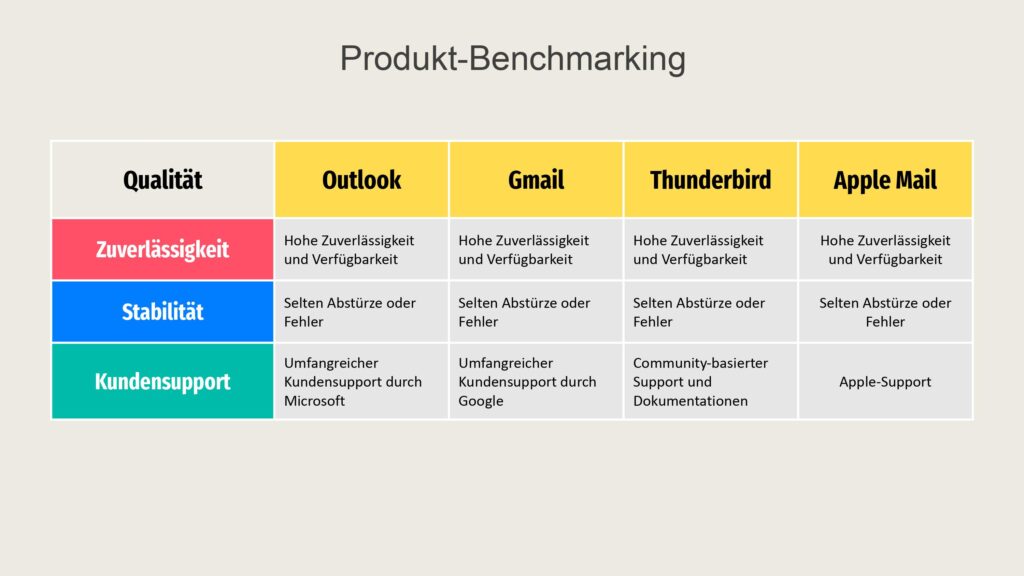 Produkt-Benchmarking

| Qualität | Outlook | Gmail | Thunderbird | Apple Mail |
|---|---|---|---|---|
| Zuverlässigkeit | Hohe Zuverlässigkeit und Verfügbarkeit | Hohe Zuverlässigkeit und Verfügbarkeit | Hohe Zuverlässigkeit und Verfügbarkeit | Hohe Zuverlässigkeit und Verfügbarkeit |
| Stabilität | Selten Abstürze oder Fehler | Selten Abstürze oder Fehler | Selten Abstürze oder Fehler | Selten Abstürze oder Fehler |
| Kundensupport | Umfangreicher Kundensupport durch Microsoft | Umfangreicher Kundensupport durch Google | Community-basierter Support und Dokumentationen | Apple-Support |